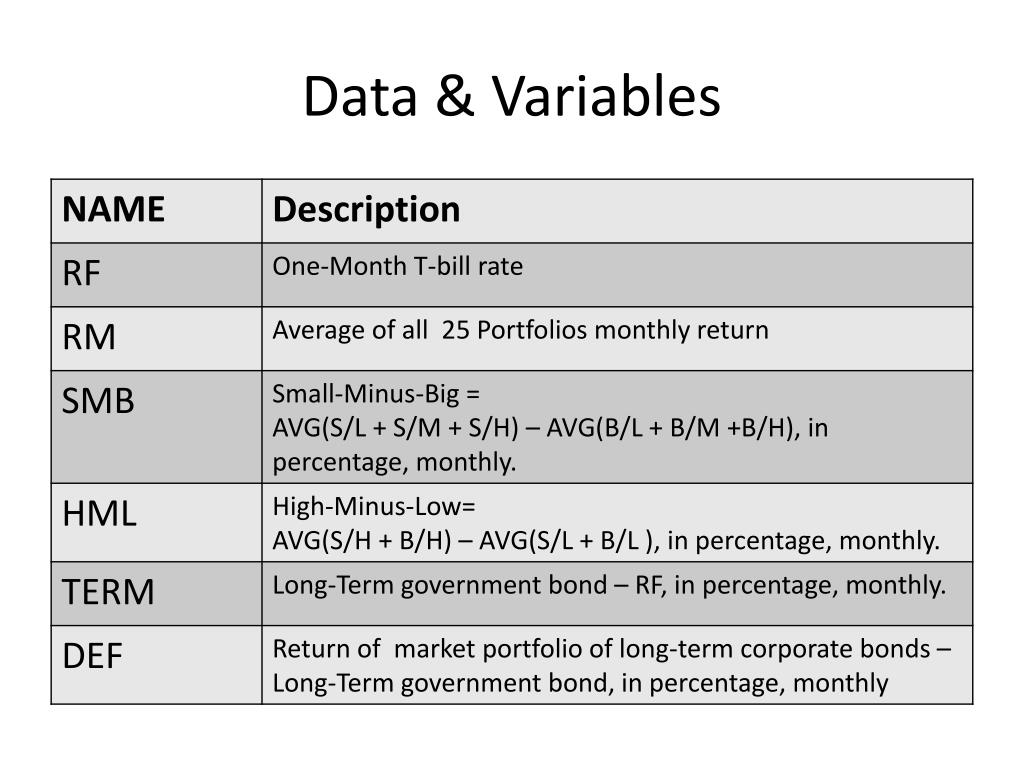 Data & Variables

| NAME | Description |
|---|---|
| RF | One-Month T-bill rate |
| RM | Average of all 25 Portfolios monthly return |
| SMB | Small-Minus-Big = AVG(S/L + S/M + S/H) – AVG(B/L + B/M +B/H), in percentage, monthly. |
| HML | High-Minus-Low= AVG(S/H + B/H) – AVG(S/L + B/L ), in percentage, monthly. |
| TERM | Long-Term government bond – RF, in percentage, monthly. |
| DEF | Return of market portfolio of long-term corporate bonds – Long-Term government bond, in percentage, monthly |